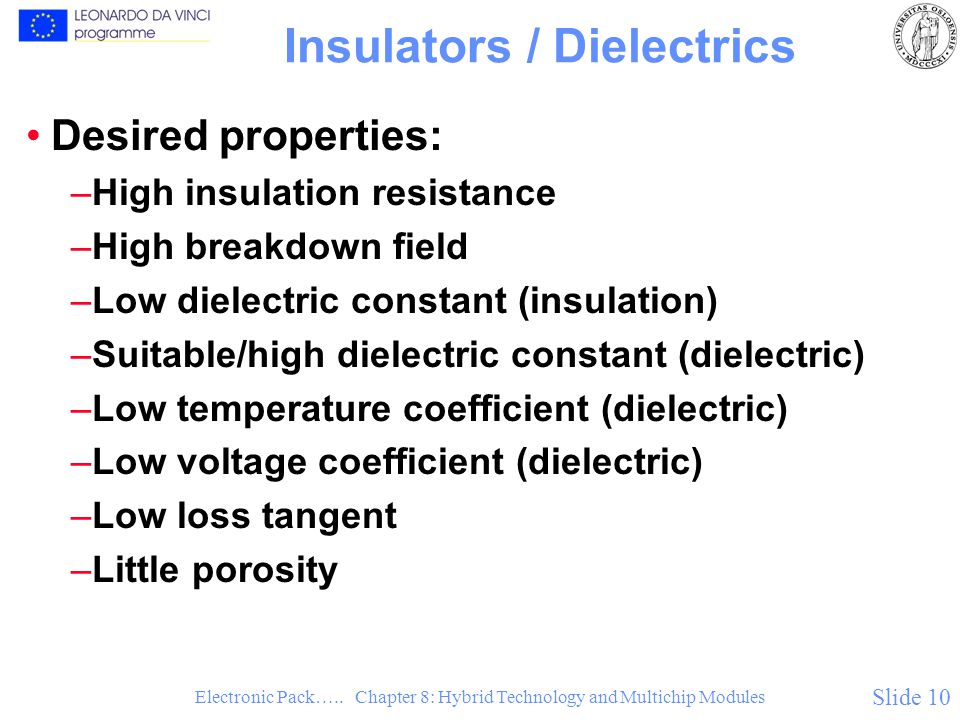 LEONARDO DA VINCI
programme

Insulators / Dielectrics

UNIVERSITAS OSLOENSIS MDCCCXI

• Desired properties:
–High insulation resistance
–High breakdown field
–Low dielectric constant (insulation)
–Suitable/high dielectric constant (dielectric)
–Low temperature coefficient (dielectric)
–Low voltage coefficient (dielectric)
–Low loss tangent
–Little porosity

Electronic Pack….. Chapter 8: Hybrid Technology and Multichip Modules

Slide 10